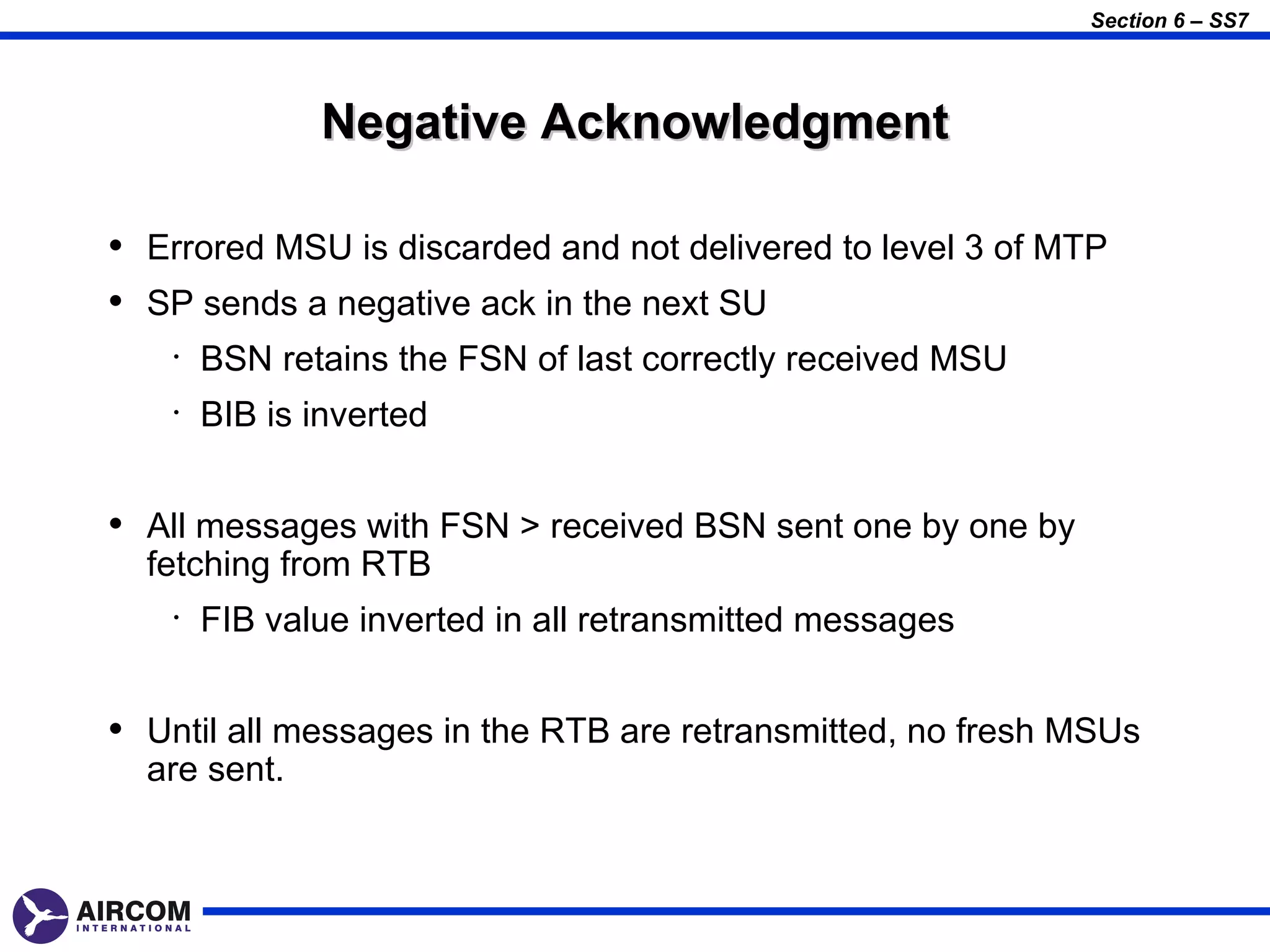 Section 6 – SS7

Negative Acknowledgment

• Errored MSU is discarded and not delivered to level 3 of MTP
• SP sends a negative ack in the next SU
  · BSN retains the FSN of last correctly received MSU
  · BIB is inverted

• All messages with FSN > received BSN sent one by one by fetching from RTB
  · FIB value inverted in all retransmitted messages

• Until all messages in the RTB are retransmitted, no fresh MSUs are sent.

AIRCOM
INTERNATIONAL